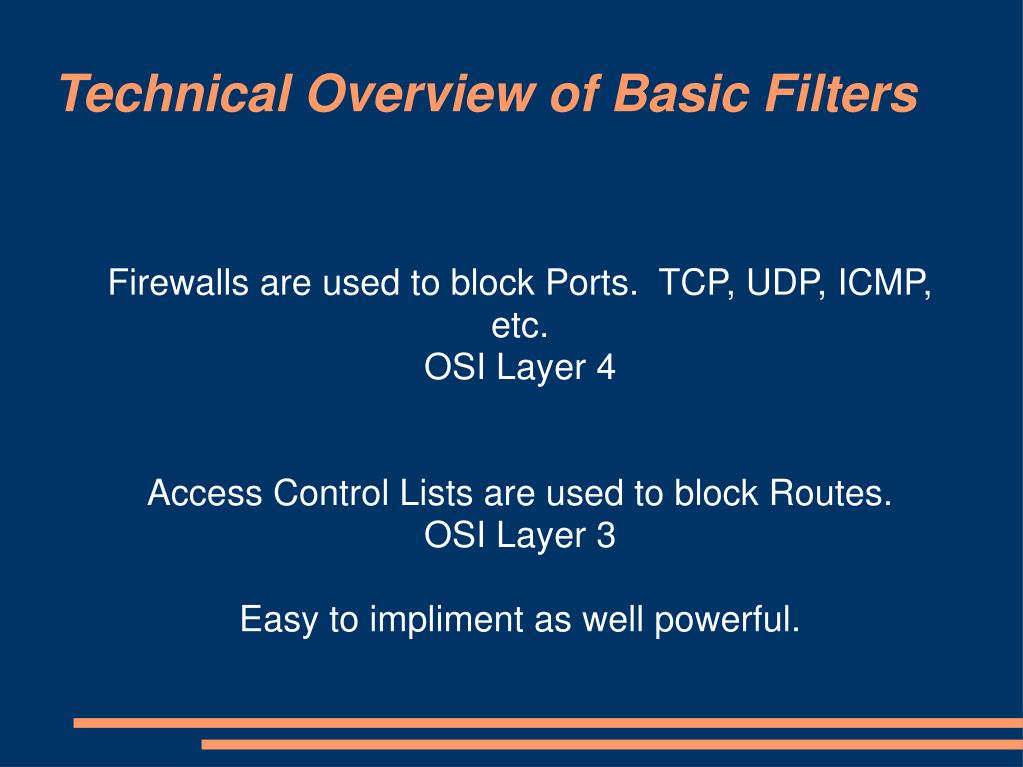 Technical Overview of Basic Filters

Firewalls are used to block Ports.  TCP, UDP, ICMP, etc.
OSI Layer 4

Access Control Lists are used to block Routes.
OSI Layer 3

Easy to impliment as well powerful.